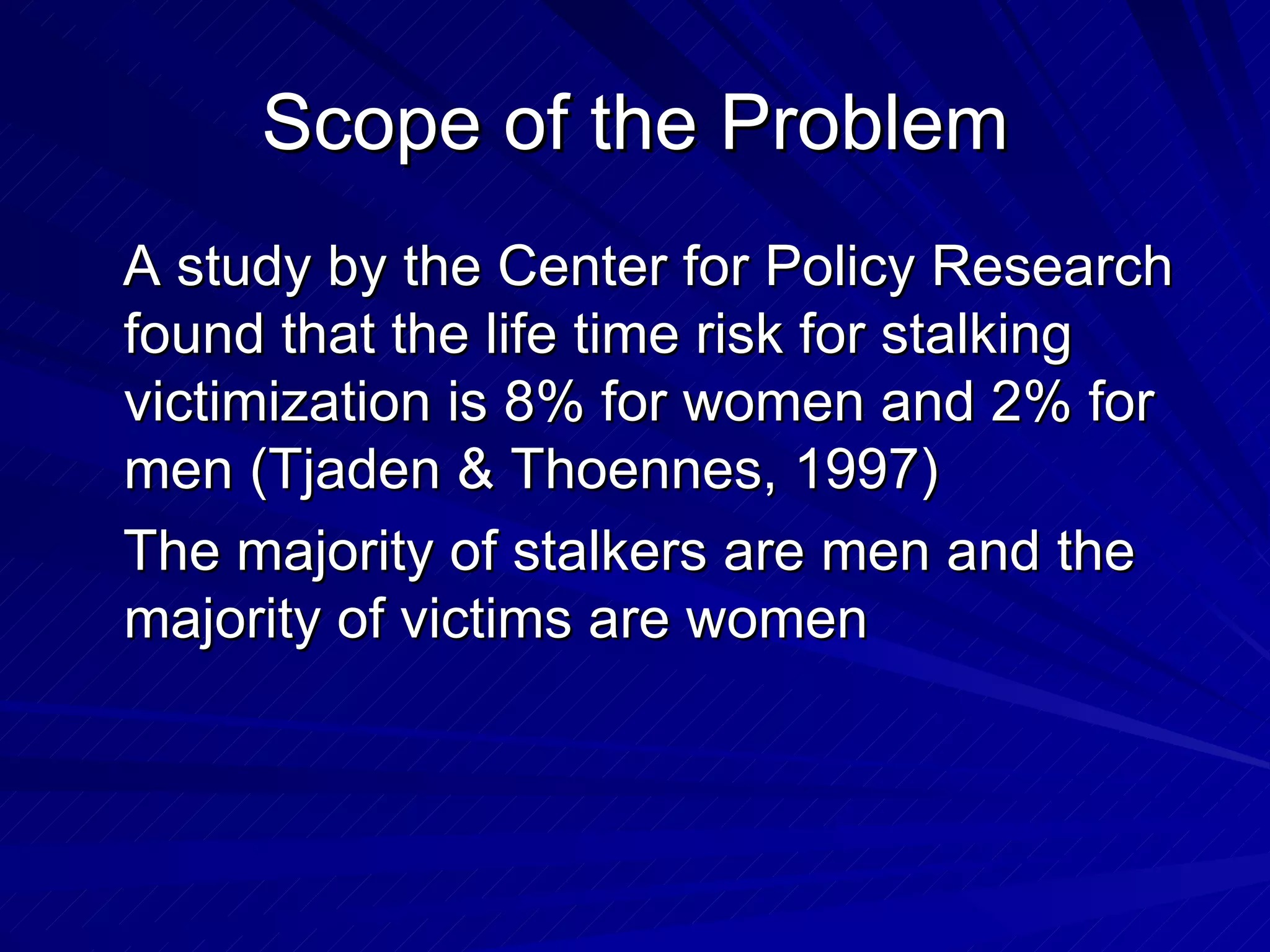 Scope of the Problem

A study by the Center for Policy Research found that the life time risk for stalking victimization is 8% for women and 2% for men (Tjaden & Thoennes, 1997)

The majority of stalkers are men and the majority of victims are women